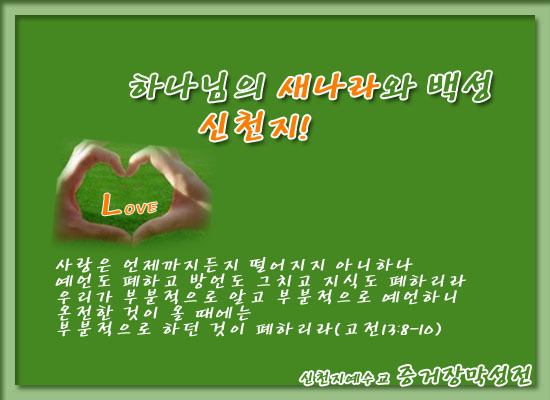 하나님의 새나라와 백성 신천지!

LOVE

사랑은 언제까지든지 떨어지지 아니하나
예언도 폐하고 방언도 그치고 지식도 폐하리라
우리가 부분적으로 알고 부분적으로 예언하니
온전한 것이 올 때에는
부분적으로 하던 것이 폐하리라(고전13:8-10)

신천지예수교 증거장막성전